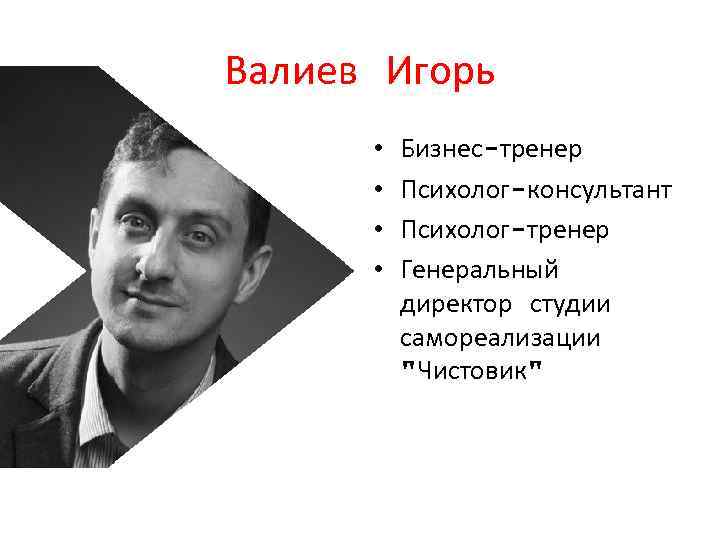 Валиев Игорь

• Бизнес-тренер
• Психолог-консультант
• Психолог-тренер
• Генеральный директор студии самореализации "Чистовик"